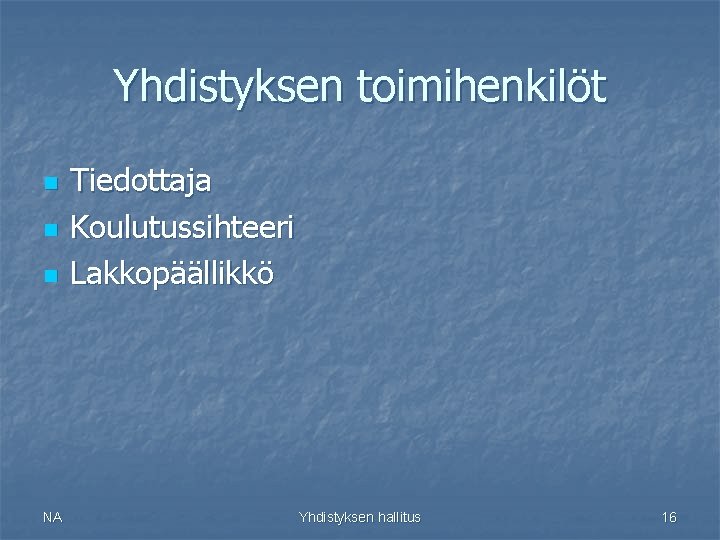 Yhdistyksen toimihenkilöt

- Tiedottaja
- Koulutussihteeri
- Lakkopäällikkö

NA

Yhdistyksen hallitus

16